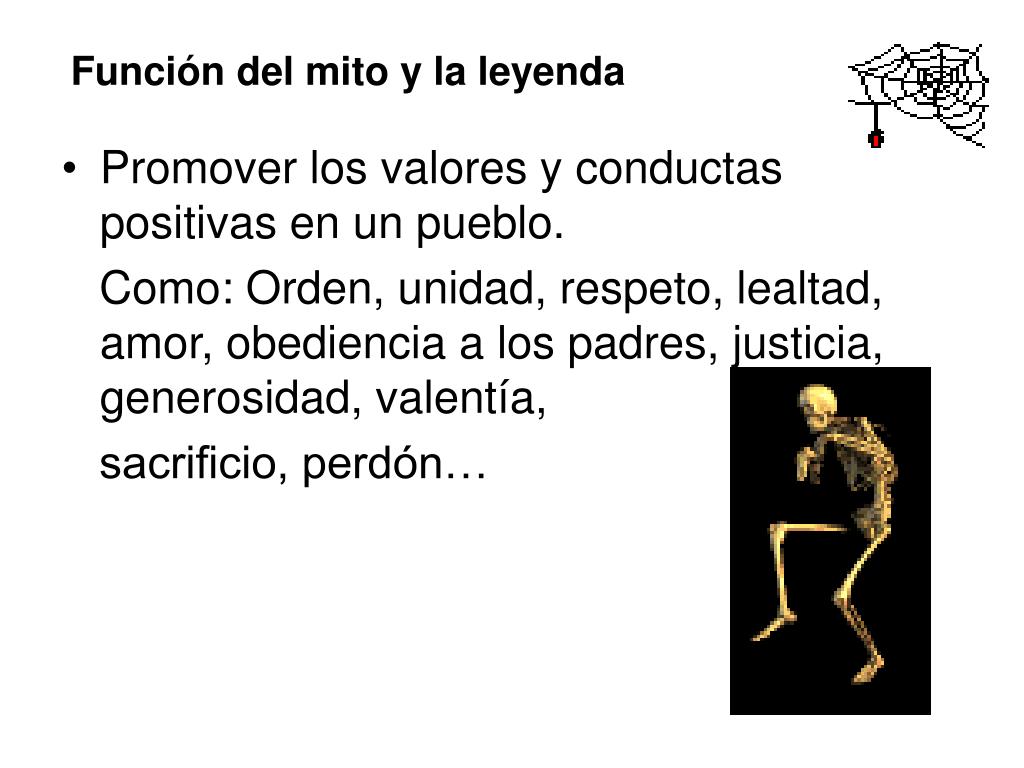 Función del mito y la leyenda

• Promover los valores y conductas positivas en un pueblo.

Como: Orden, unidad, respeto, lealtad, amor, obediencia a los padres, justicia, generosidad, valentía,

sacrificio, perdón…